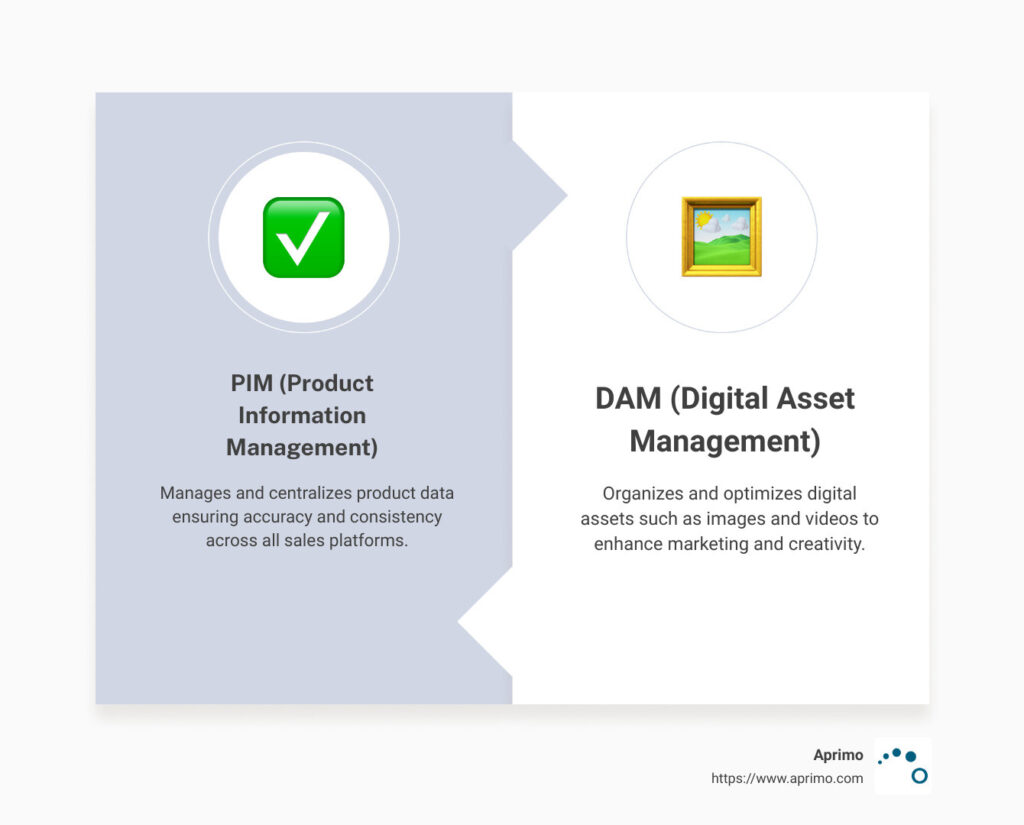 PIM (Product Information Management)

Manages and centralizes product data ensuring accuracy and consistency across all sales platforms.

DAM (Digital Asset Management)

Organizes and optimizes digital assets such as images and videos to enhance marketing and creativity.

Aprimo
https://www.aprimo.com